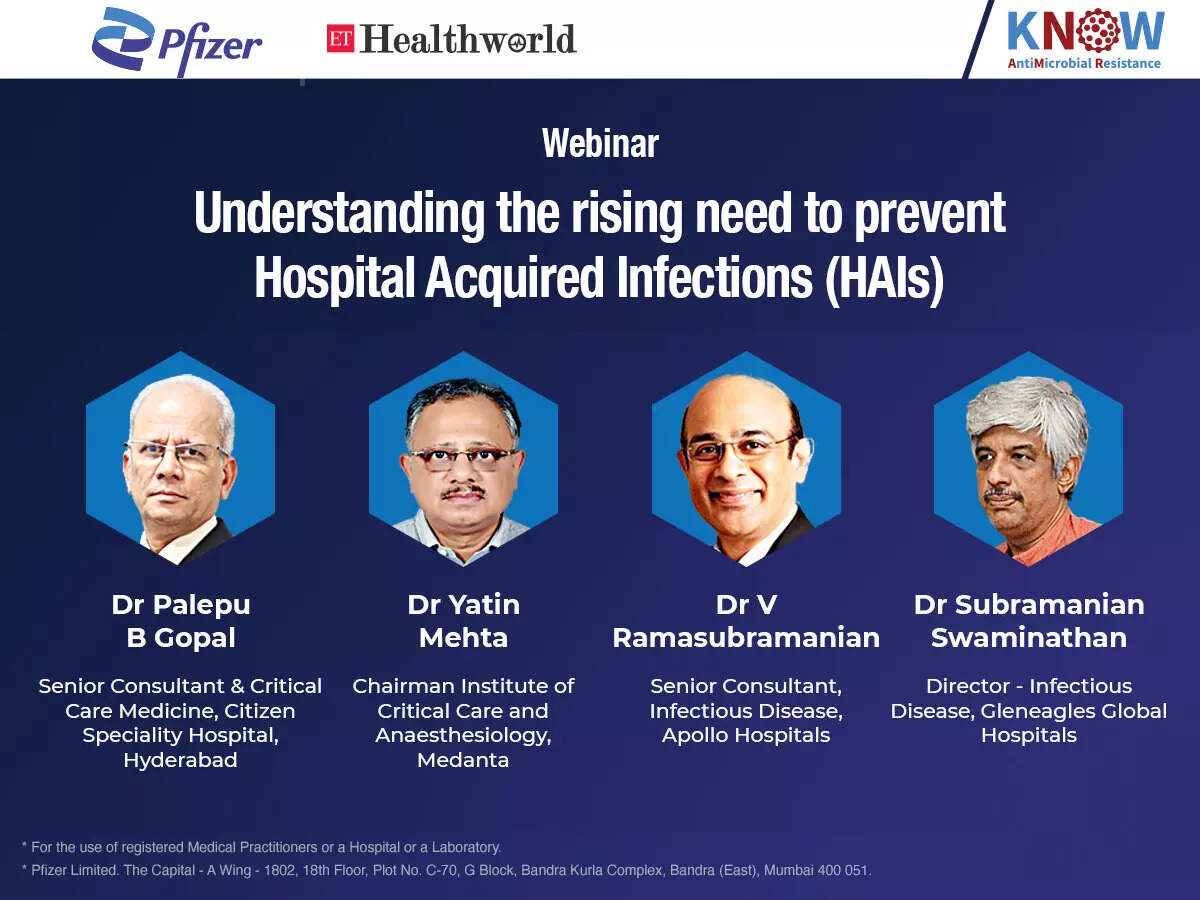 Pfizer

ET Healthworld

KNOW
AntiMicrobial Resistance

Webinar

Understanding the rising need to prevent Hospital Acquired Infections (HAIs)

Dr Palepu B Gopal

Senior Consultant & Critical Care Medicine, Citizen Speciality Hospital, Hyderabad

Dr Yatin Mehta

Chairman Institute of Critical Care and Anaesthesiology, Medanta

Dr V Ramasubramanian

Senior Consultant, Infectious Disease, Apollo Hospitals

Dr Subramanian Swaminathan

Director - Infectious Disease, Gleneagles Global Hospitals

* For the use of registered Medical Practitioners or a Hospital or a Laboratory.
* Pfizer Limited. The Capital - A Wing - 1802, 18th Floor, Plot No. C-70, G Block, Bandra Kurla Complex, Bandra (East), Mumbai 400 051.